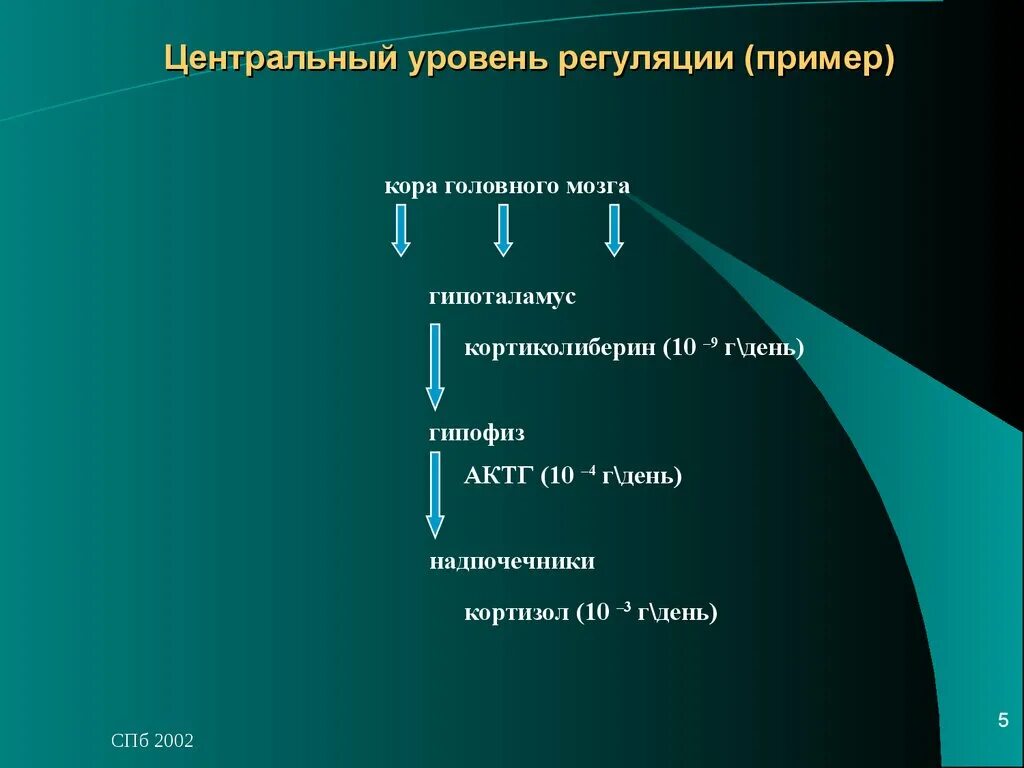 Центральный уровень регуляции (пример)

кора головного мозга

гипоталамус

кортиколиберин ($10^{-9}$ г\день)

гипофиз

АКТГ ($10^{-4}$ г\день)

надпочечники

кортизол ($10^{-3}$ г\день)

СПб 2002

5